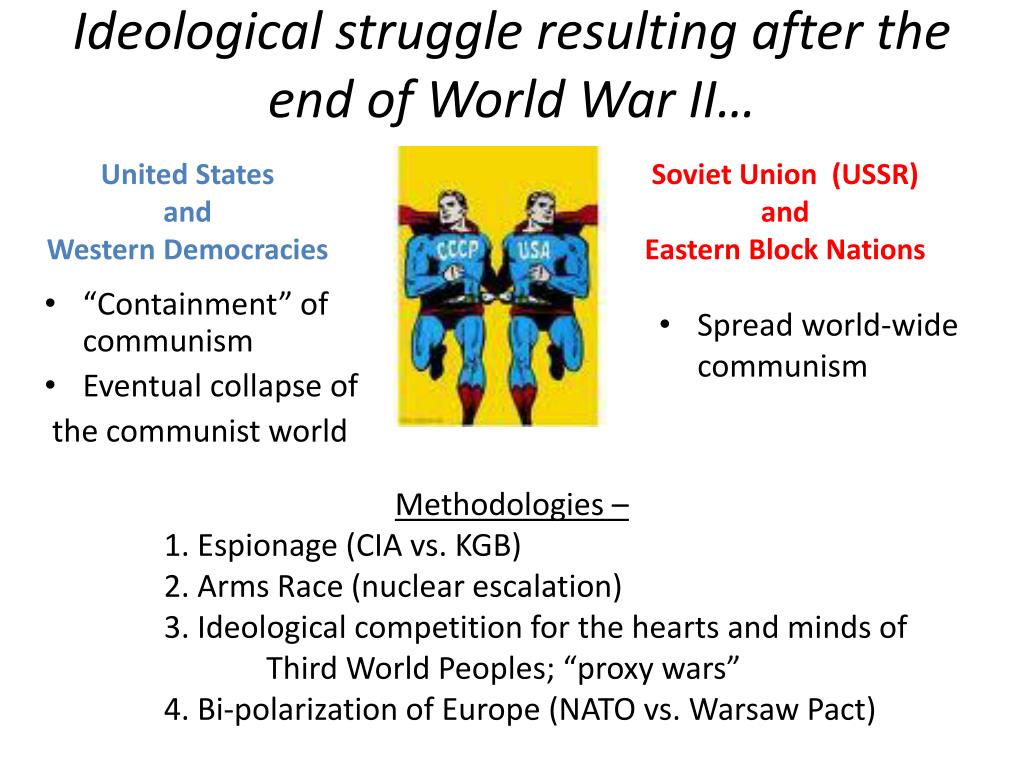 Ideological struggle resulting after the end of World War II…

United States
and
Western Democracies

• “Containment” of communism
• Eventual collapse of the communist world

CCCP

USA

Soviet Union (USSR)
and
Eastern Block Nations

• Spread world-wide communism

Methodologies –
1. Espionage (CIA vs. KGB)
2. Arms Race (nuclear escalation)
3. Ideological competition for the hearts and minds of Third World Peoples; “proxy wars”
4. Bi-polarization of Europe (NATO vs. Warsaw Pact)